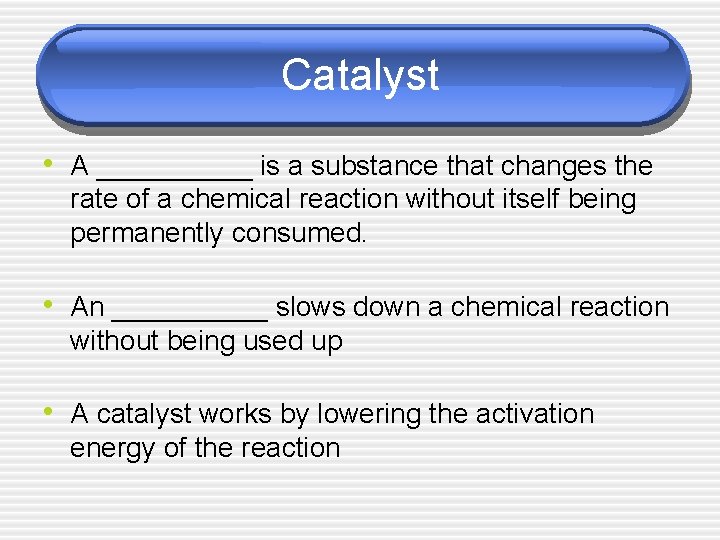 Catalyst

• A __________ is a substance that changes the rate of a chemical reaction without itself being permanently consumed.

• An __________ slows down a chemical reaction without being used up

• A catalyst works by lowering the activation energy of the reaction